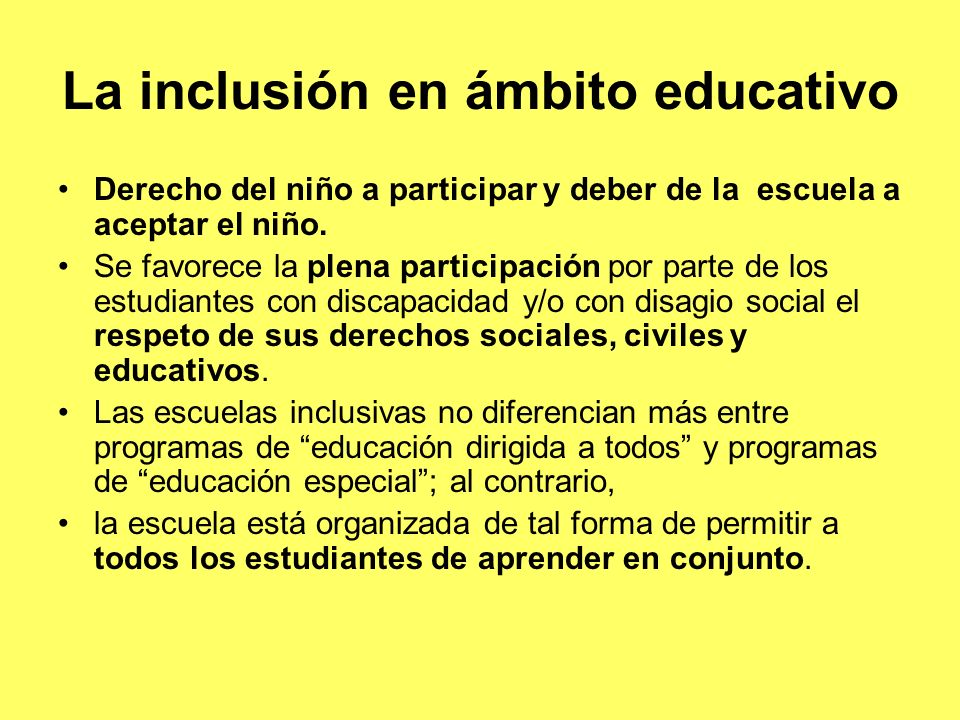 La inclusión en ámbito educativo

• Derecho del niño a participar y deber de la escuela a aceptar el niño.
• Se favorece la plena participación por parte de los estudiantes con discapacidad y/o con disagio social el respeto de sus derechos sociales, civiles y educativos.
• Las escuelas inclusivas no diferencian más entre programas de “educación dirigida a todos” y programas de “educación especial”; al contrario,
• la escuela está organizada de tal forma de permitir a todos los estudiantes de aprender en conjunto.